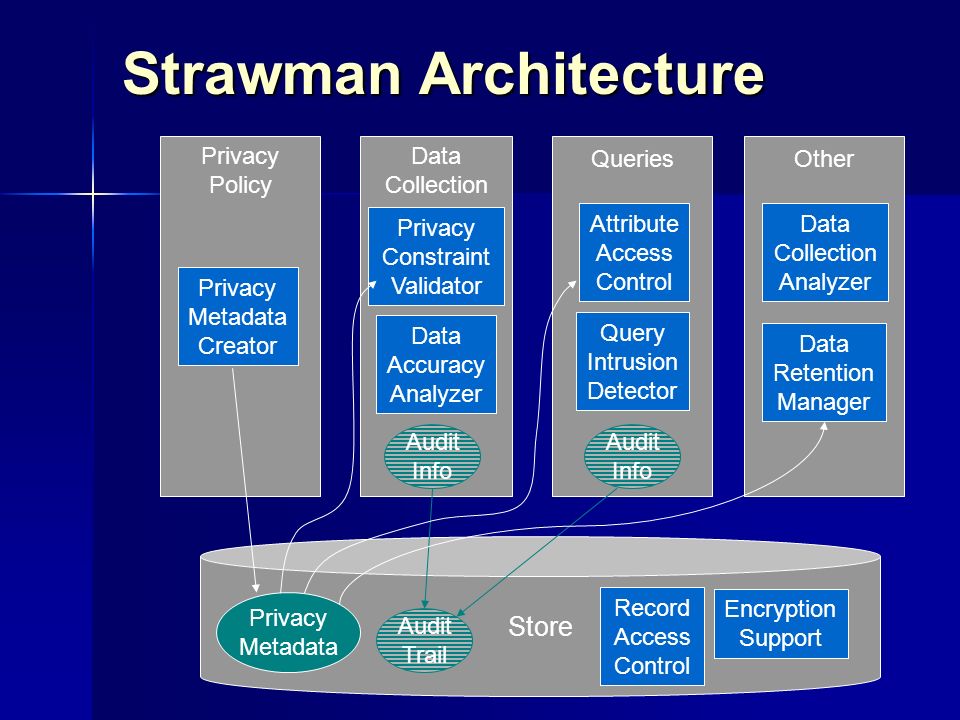 Strawman Architecture

Privacy Policy

Privacy Metadata Creator

Data Collection

Privacy Constraint Validator

Data Accuracy Analyzer

Audit Info

Queries

Attribute Access Control

Query Intrusion Detector

Audit Info

Other

Data Collection Analyzer

Data Retention Manager

Privacy Metadata

Audit Trail

Store

Record Access Control

Encryption Support